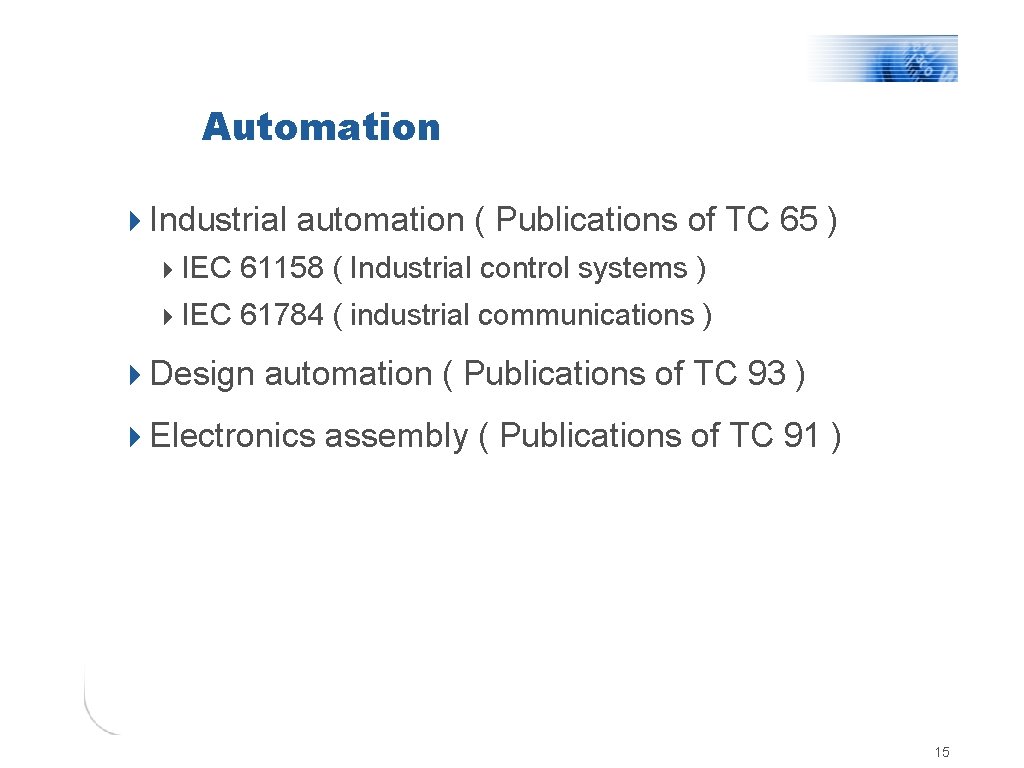 Automation

Industrial automation ( Publications of TC 65 )

IEC 61158 ( Industrial control systems )

IEC 61784 ( industrial communications )

Design automation ( Publications of TC 93 )

Electronics assembly ( Publications of TC 91 )

15